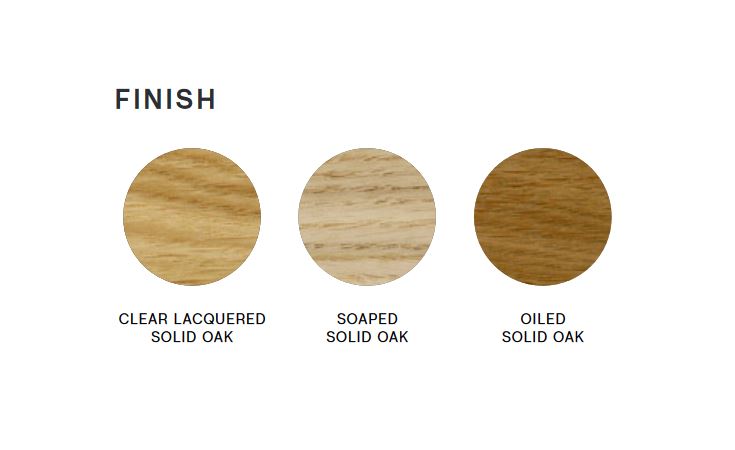 FINISH

CLEAR LACQUERED SOLID OAK

SOAPED SOLID OAK

OILED SOLID OAK